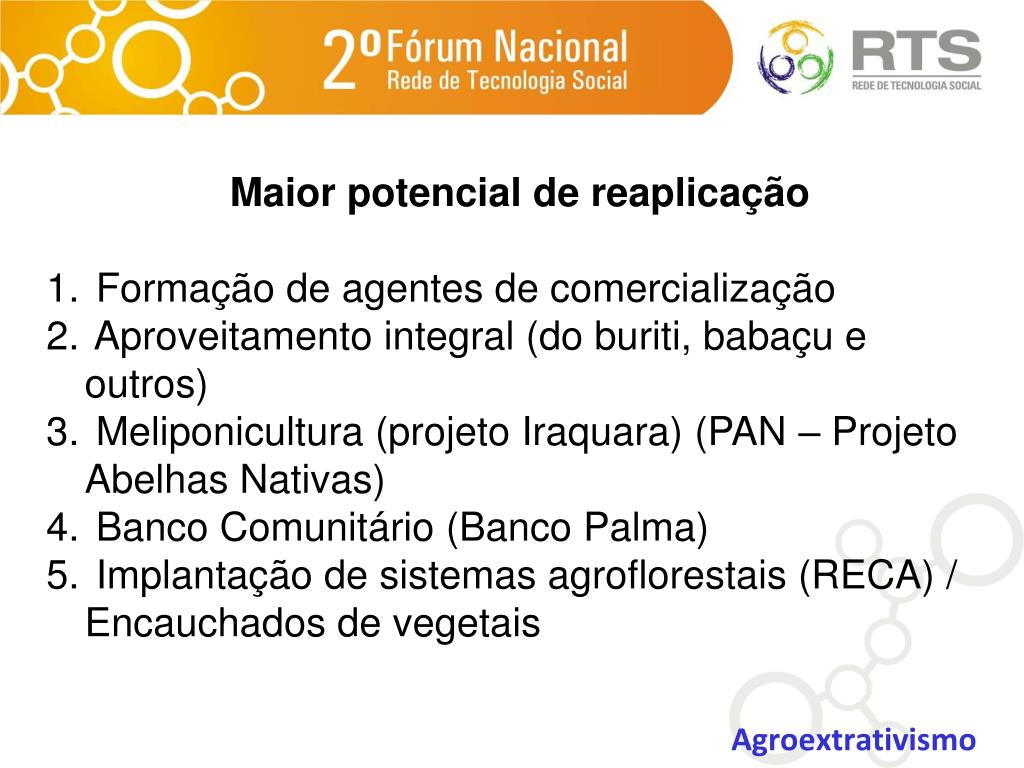 2º Fórum Nacional
Rede de Tecnologia Social

RTS
REDE DE TECNOLOGIA SOCIAL

Maior potencial de reaplicação

1. Formação de agentes de comercialização
2. Aproveitamento integral (do buriti, babaçu e outros)
3. Meliponicultura (projeto Iraquara) (PAN – Projeto Abelhas Nativas)
4. Banco Comunitário (Banco Palma)
5. Implantação de sistemas agroflorestais (RECA) / Encauchados de vegetais

Agroextrativismo